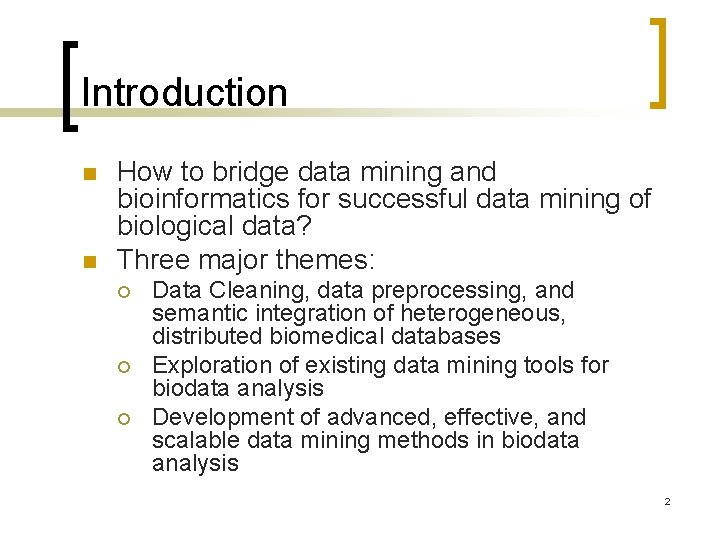 Introduction

How to bridge data mining and bioinformatics for successful data mining of biological data?

Three major themes:

Data Cleaning, data preprocessing, and semantic integration of heterogeneous, distributed biomedical databases

Exploration of existing data mining tools for biodata analysis

Development of advanced, effective, and scalable data mining methods in biodata analysis

2